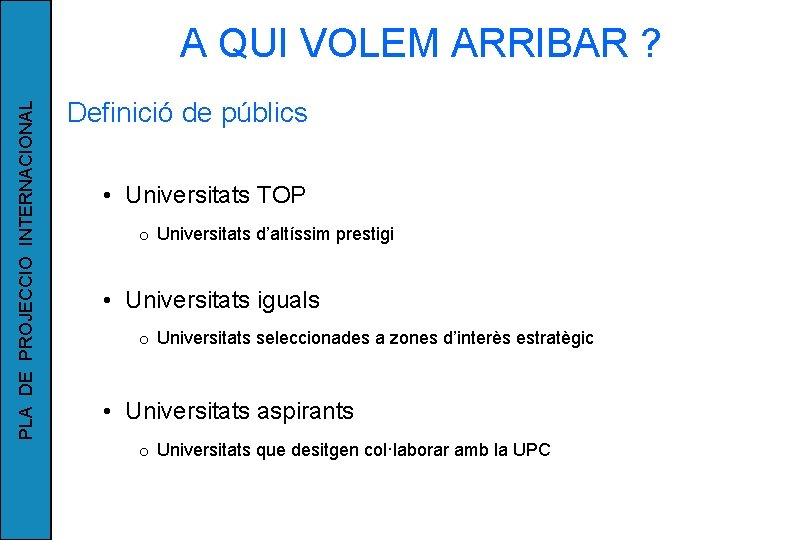 PLA DE PROJECCIO INTERNACIONAL

A QUI VOLEM ARRIBAR ?

Definició de públics

• Universitats TOP
  o Universitats d'altíssim prestigi

• Universitats iguals
  o Universitats seleccionades a zones d'interès estratègic

• Universitats aspirants
  o Universitats que desitgen col·laborar amb la UPC